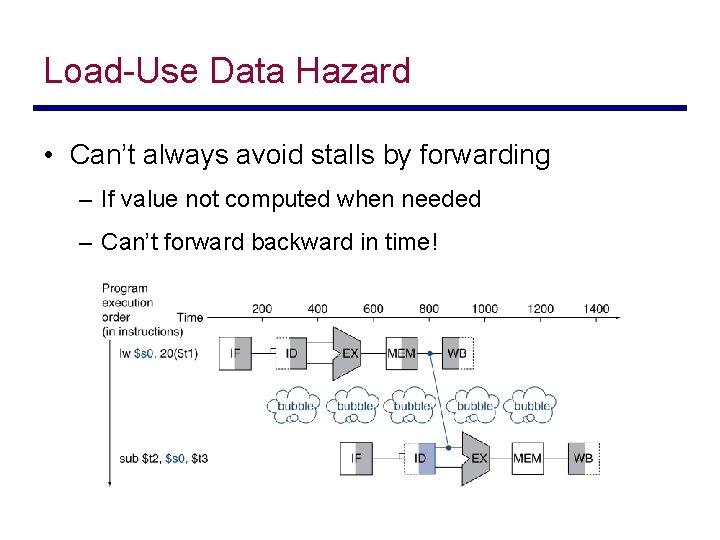 Load-Use Data Hazard

• Can't always avoid stalls by forwarding

– If value not computed when needed

– Can't forward backward in time!

Program execution order (in instructions)

Time 200 400 600 800 1000 1200 1400

lw $s0, 20($t1)

IF ID EX MEM WB

bubble bubble bubble bubble bubble

sub $t2, $s0, $t3

IF ID EX MEM WB